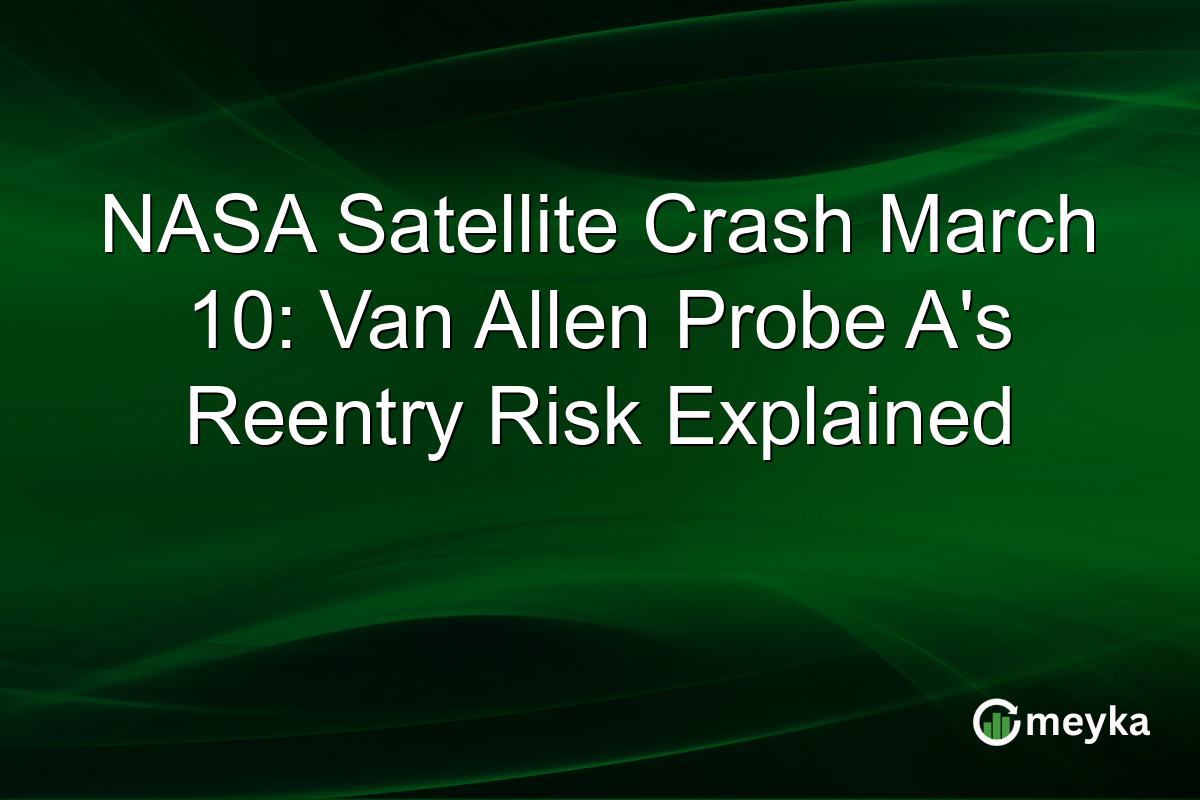 NASA Satellite Crash March 10: Van Allen Probe A's Reentry Risk Explained

meyka